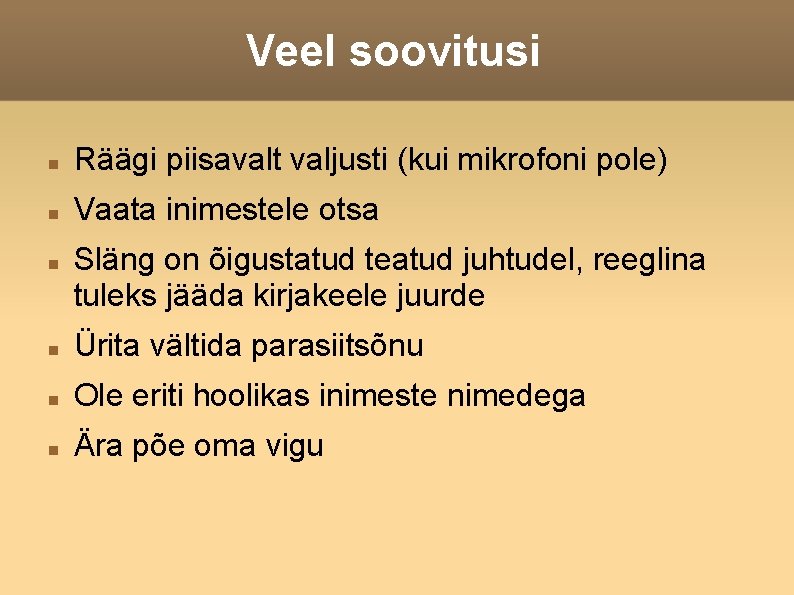 Veel soovitusi

- Räägi piisavalt valjusti (kui mikrofoni pole)
- Vaata inimestele otsa
- Släng on õigustatud teatud juhtudel, reeglina tuleks jääda kirjakeele juurde
- Ürita vältida parasiitsõnu
- Ole eriti hoolikas inimeste nimedega
- Ära põe oma vigu